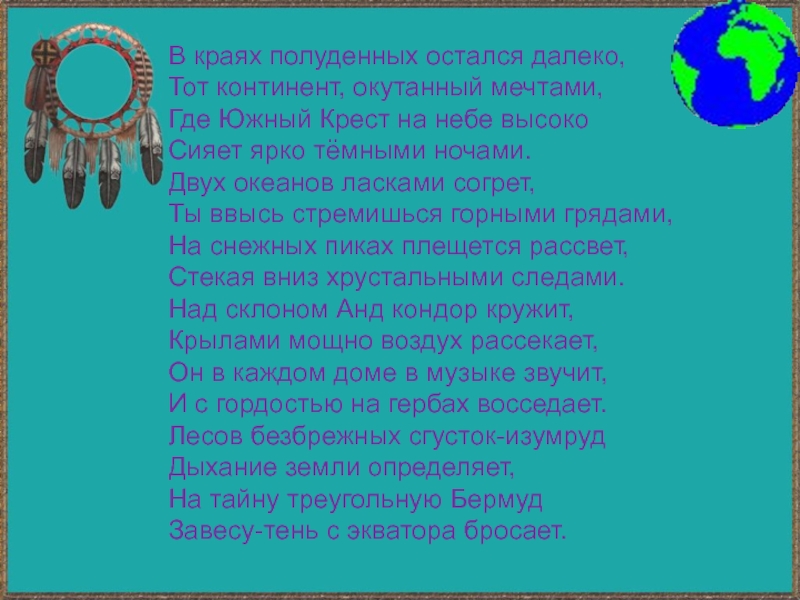 В краях полуденных остался далеко,
Тот континент, окутанный мечтами,
Где Южный Крест на небе высоко
Сияет ярко тёмными ночами.
Двух океанов ласками согрет,
Ты ввысь стремишься горными грядами,
На снежных пиках плещется рассвет,
Стекая вниз хрустальными следами.
Над склоном Анд кондор кружит,
Крылами мощно воздух рассекает,
Он в каждом доме в музыке звучит,
И с гордостью на гербах восседает.
Лесов безбрежных сгусток-изумруд
Дыхание земли определяет,
На тайну треугольную Бермуд
Завесу-тень с экватора бросает.